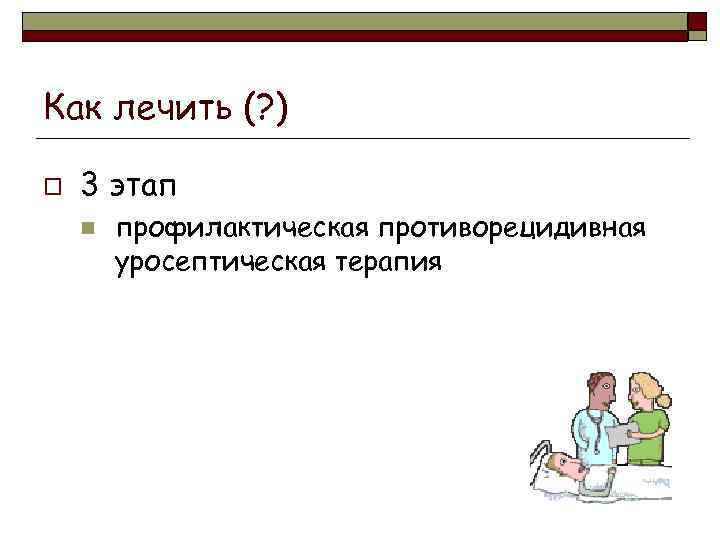 Как лечить (?)

3 этап

профилактическая противорецидивная уросептическая терапия